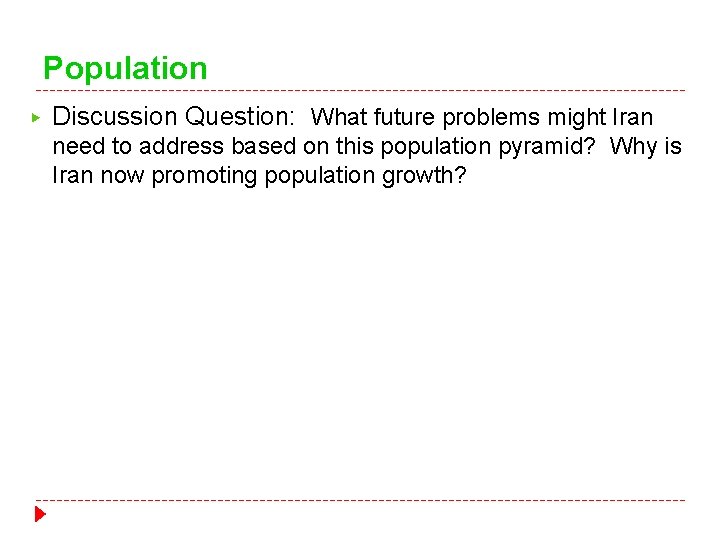 Population

Discussion Question: What future problems might Iran need to address based on this population pyramid? Why is Iran now promoting population growth?